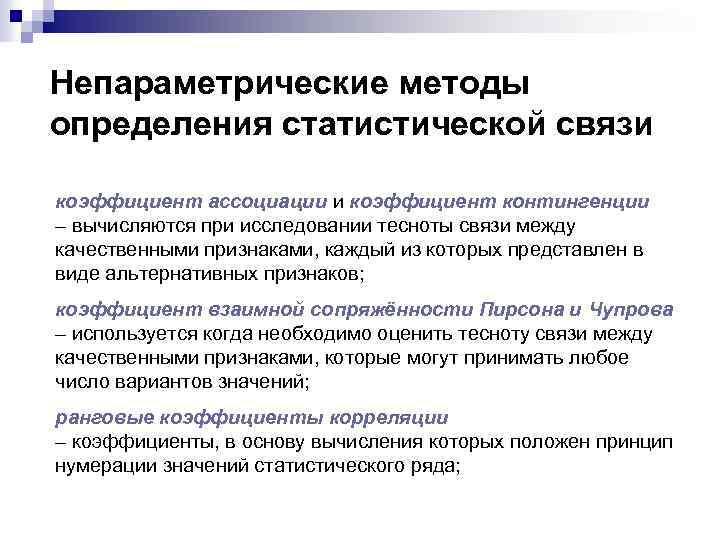 Непараметрические методы определения статистической связи

коэффициент ассоциации и коэффициент контингенции – вычисляются при исследовании тесноты связи между качественными признаками, каждый из которых представлен в виде альтернативных признаков;

коэффициент взаимной сопряжённости Пирсона и Чупрова – используется когда необходимо оценить тесноту связи между качественными признаками, которые могут принимать любое число вариантов значений;

ранговые коэффициенты корреляции – коэффициенты, в основу вычисления которых положен принцип нумерации значений статистического ряда;